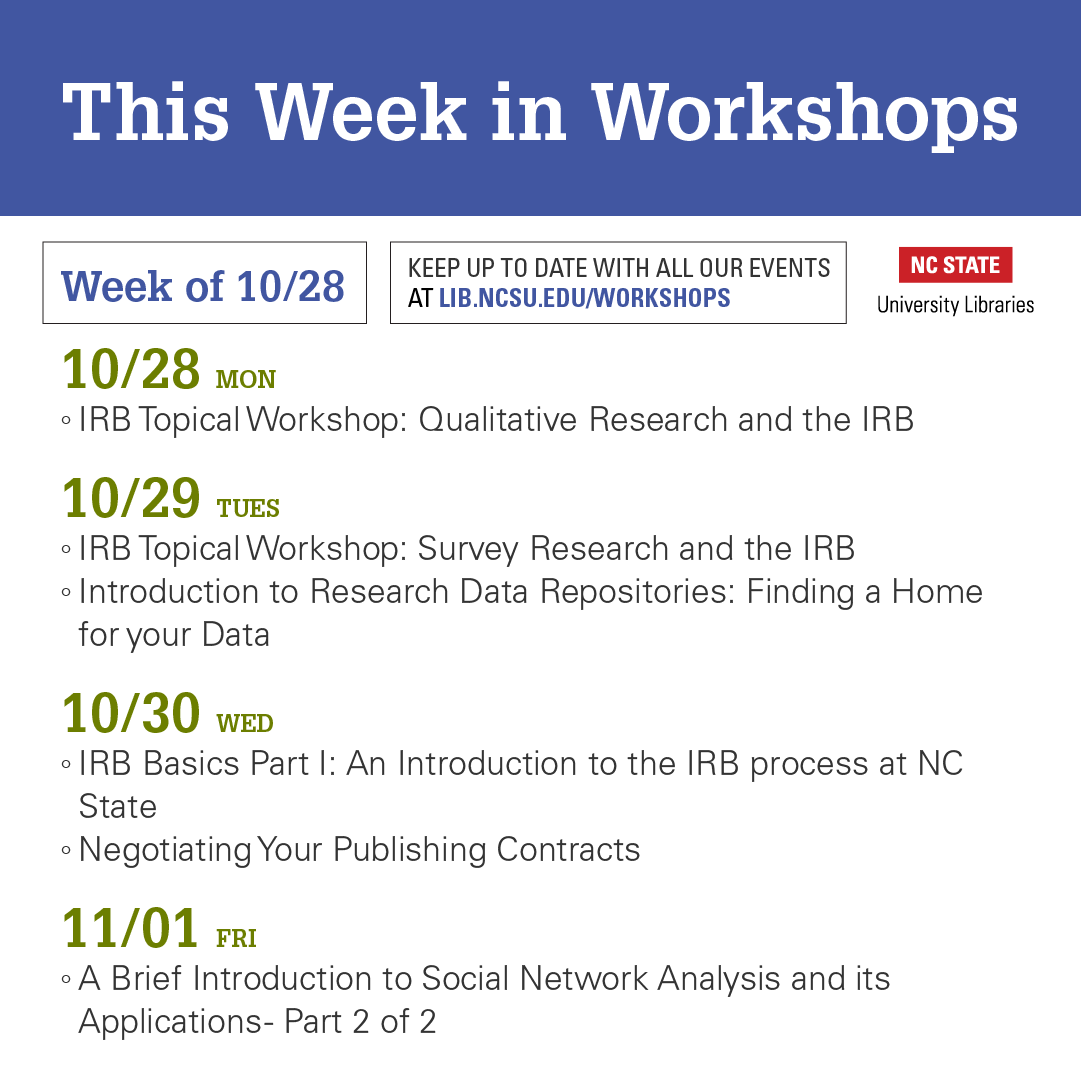 This Week in Workshops

Week of 10/28

KEEP UP TO DATE WITH ALL OUR EVENTS AT LIB.NCSU.EDU/WORKSHOPS

NC STATE
University Libraries

10/28 MON
◦ IRB Topical Workshop: Qualitative Research and the IRB

10/29 TUES
◦ IRB Topical Workshop: Survey Research and the IRB
◦ Introduction to Research Data Repositories: Finding a Home for your Data

10/30 WED
◦ IRB Basics Part I: An Introduction to the IRB process at NC State
◦ Negotiating Your Publishing Contracts

11/01 FRI
◦ A Brief Introduction to Social Network Analysis and its Applications- Part 2 of 2